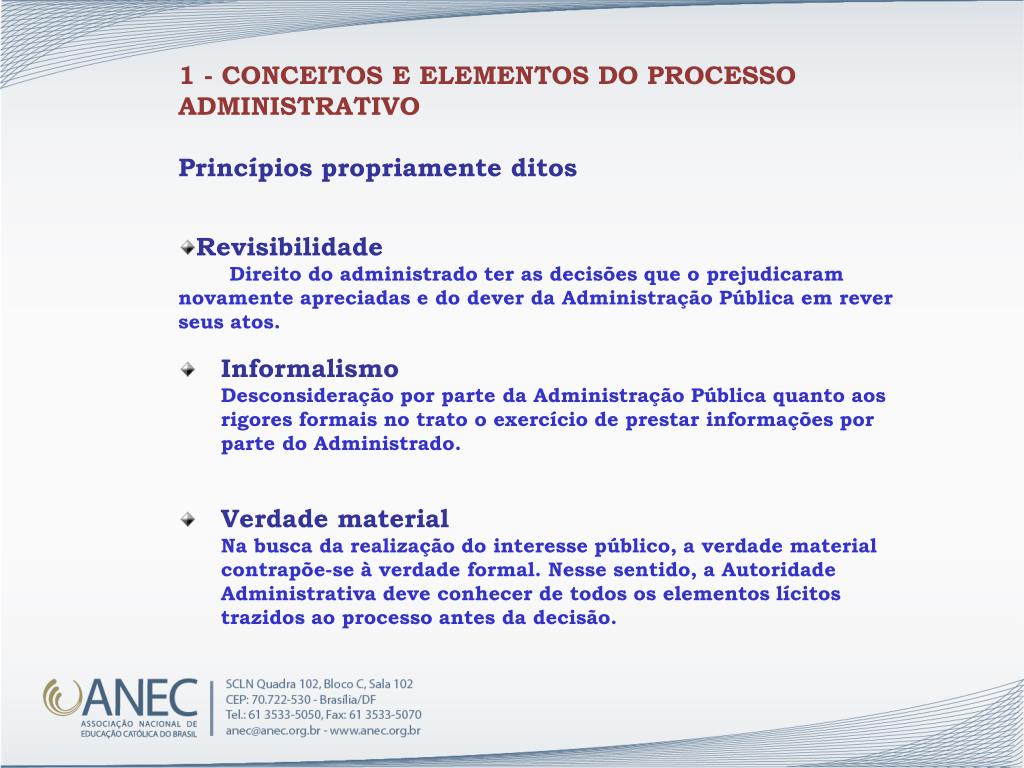 1 - CONCEITOS E ELEMENTOS DO PROCESSO ADMINISTRATIVO

Princípios propriamente ditos

Revisibilidade
Direito do administrado ter as decisões que o prejudicaram novamente apreciadas e do dever da Administração Pública em rever seus atos.

Informalismo
Desconsideração por parte da Administração Pública quanto aos rigores formais no trato o exercício de prestar informações por parte do Administrado.

Verdade material
Na busca da realização do interesse público, a verdade material contrapõe-se à verdade formal. Nesse sentido, a Autoridade Administrativa deve conhecer de todos os elementos lícitos trazidos ao processo antes da decisão.

ANEC
ASSOCIAÇÃO NACIONAL DE EDUCAÇÃO CATÓLICA DO BRASIL

SCLN Quadra 102, Bloco C, Sala 102
CEP: 70.722-530 - Brasília/DF
Tel.: 61 3533-5050, Fax: 61 3533-5070
anec@anec.org.br - www.anec.org.br